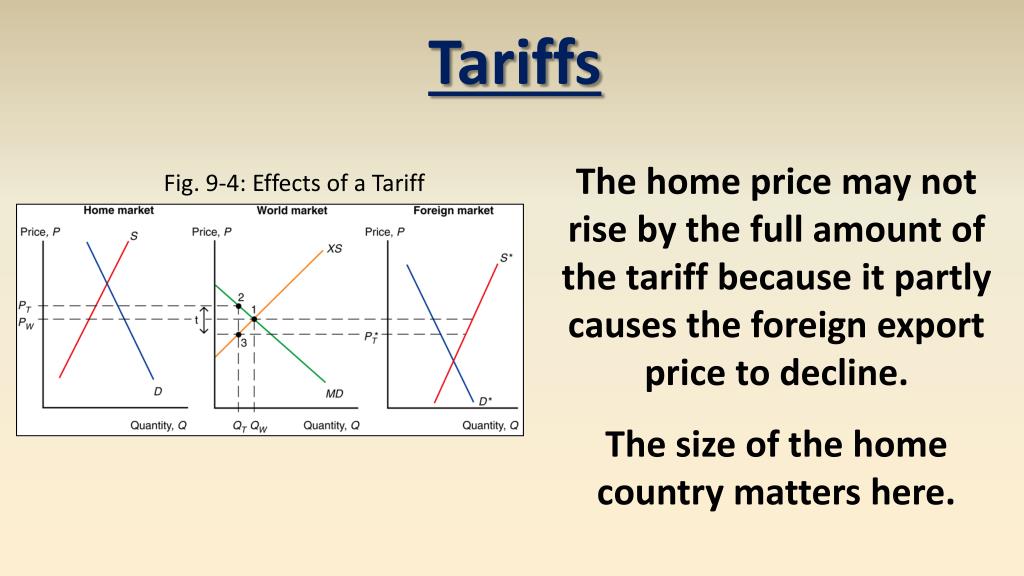 Tariffs

Fig. 9-4: Effects of a Tariff

Home market
Price, $P$
$S$
$P_T$
$P_W$
$D$
Quantity, $Q$

World market
Price, $P$
$XS$
2
1
t
3
$MD$
$Q_T$ $Q_W$
Quantity, $Q$

Foreign market
Price, $P$
$S^*$
$P_T^*$
$D^*$
Quantity, $Q$

The home price may not rise by the full amount of the tariff because it partly causes the foreign export price to decline.

The size of the home country matters here.